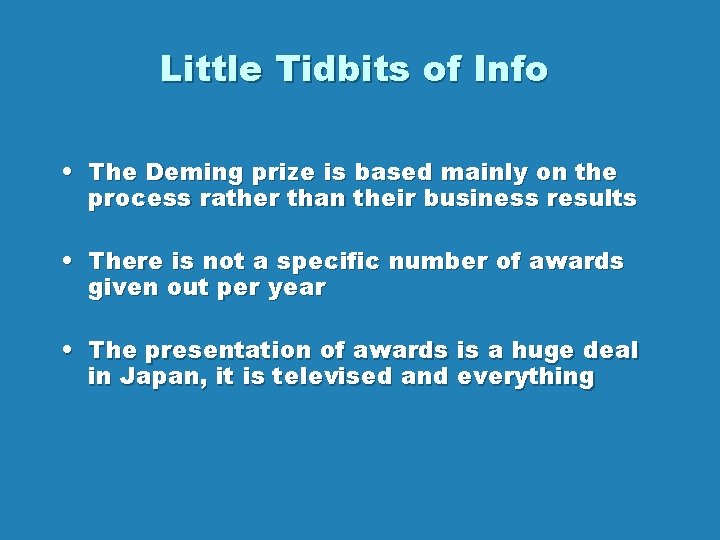 Little Tidbits of Info

• The Deming prize is based mainly on the process rather than their business results

• There is not a specific number of awards given out per year

• The presentation of awards is a huge deal in Japan, it is televised and everything